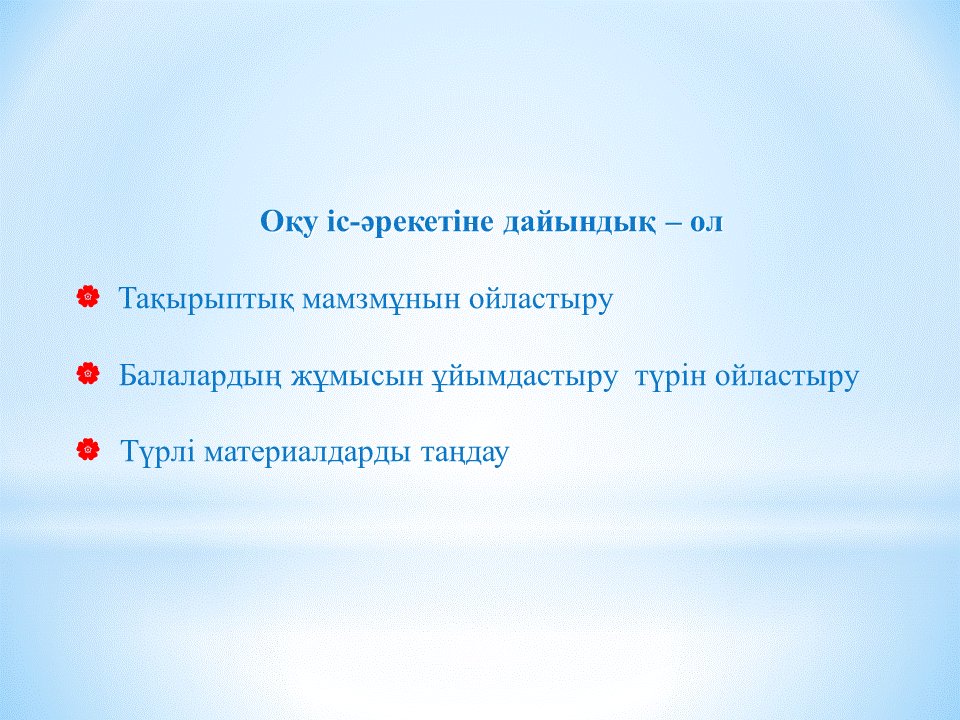 Оқу іс-әрекетіне дайындық – ол

Тақырыптық мамзмұнын ойластыру

Балалардың жұмысын ұйымдастыру түрін ойластыру

Түрлі материалдарды таңдау